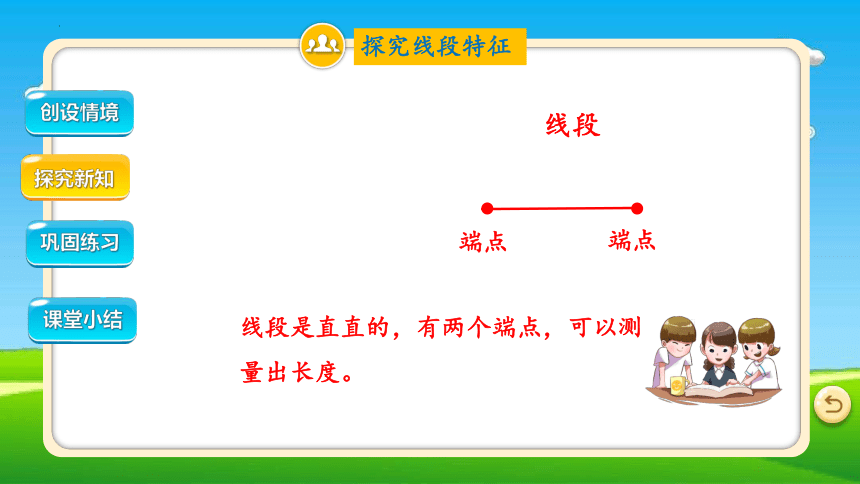 探究线段特征

创设情境

探究新知

巩固练习

课堂小结

线段

端点　端点

线段是直直的，有两个端点，可以测量出长度。